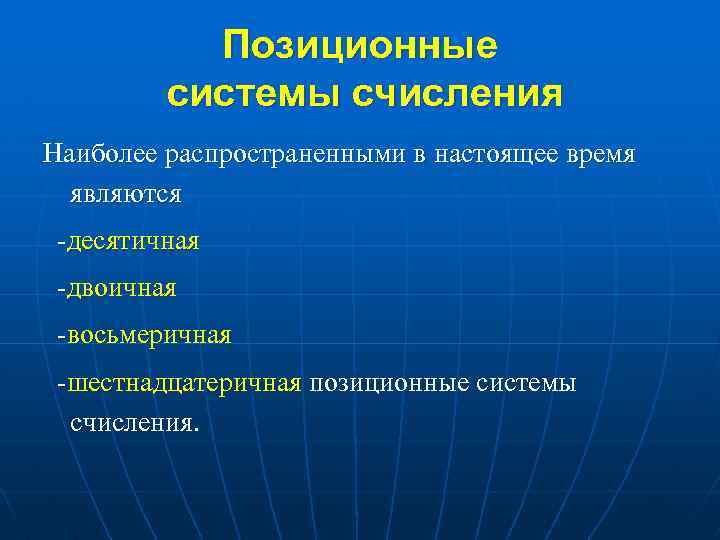 Позиционные системы счисления

Наиболее распространенными в настоящее время являются

-десятичная

-двоичная

-восьмеричная

-шестнадцатеричная позиционные системы счисления.